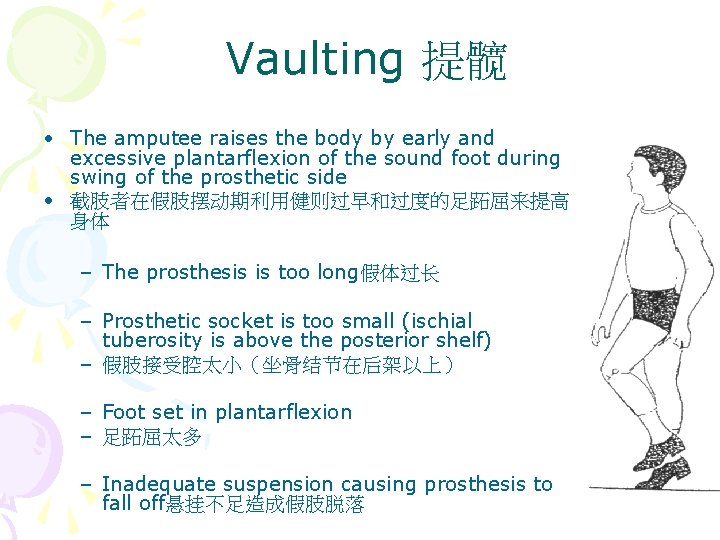 Vaulting 提髋

• The amputee raises the body by early and excessive plantarflexion of the sound foot during swing of the prosthetic side
• 截肢者在假肢摆动期利用健则过早和过度的足跖屈来提高身体

– The prosthesis is too long假体过长

– Prosthetic socket is too small (ischial tuberosity is above the posterior shelf)
– 假肢接受腔太小（坐骨结节在后架以上）

– Foot set in plantarflexion
– 足跖屈太多

– Inadequate suspension causing prosthesis to fall off悬挂不足造成假肢脱落